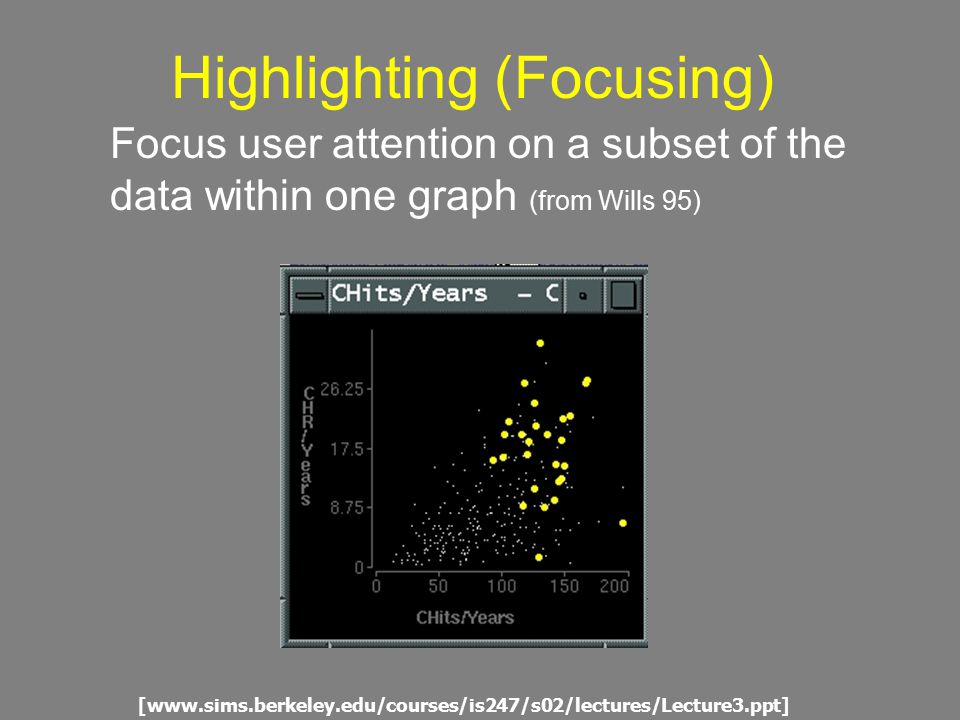 Highlighting (Focusing)

Focus user attention on a subset of the data within one graph (from Wills 95)

CHits/Years – C

CHR/Years

26.25
17.5
8.75
0

0
50
100
150
200

CHits/Years

[www.sims.berkeley.edu/courses/is247/s02/lectures/Lecture3.ppt]